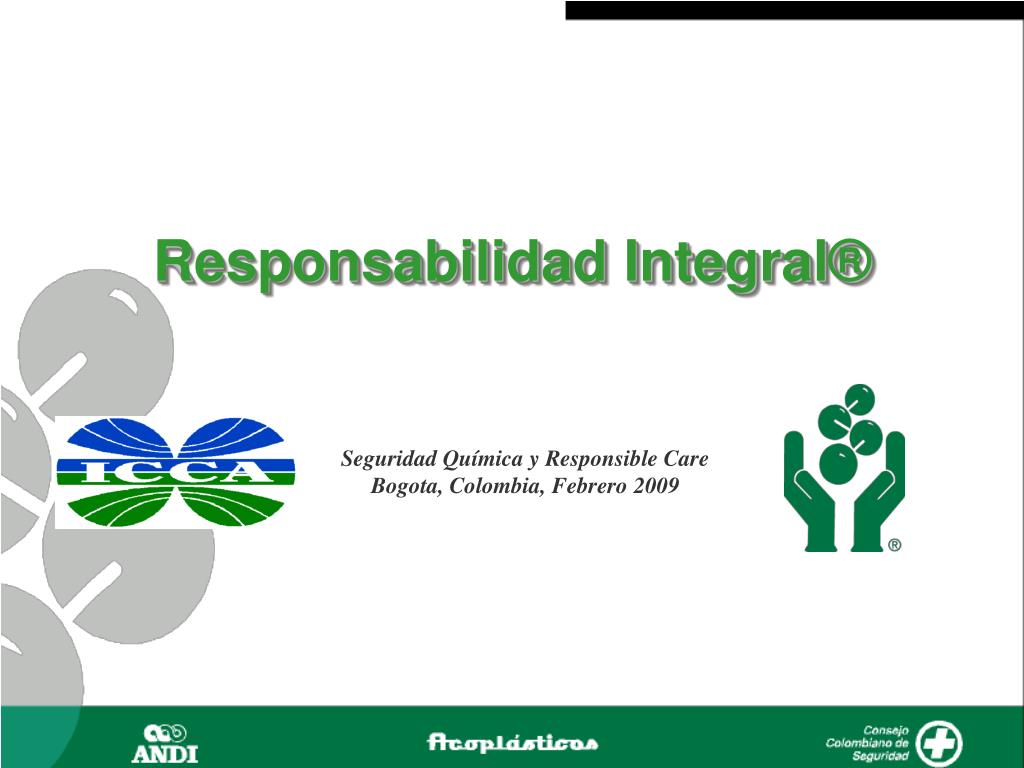 Responsabilidad Integral®

ICCA

Seguridad Química y Responsible Care
Bogota, Colombia, Febrero 2009

®

ANDI

Acoplásticos

Consejo Colombiano de Seguridad